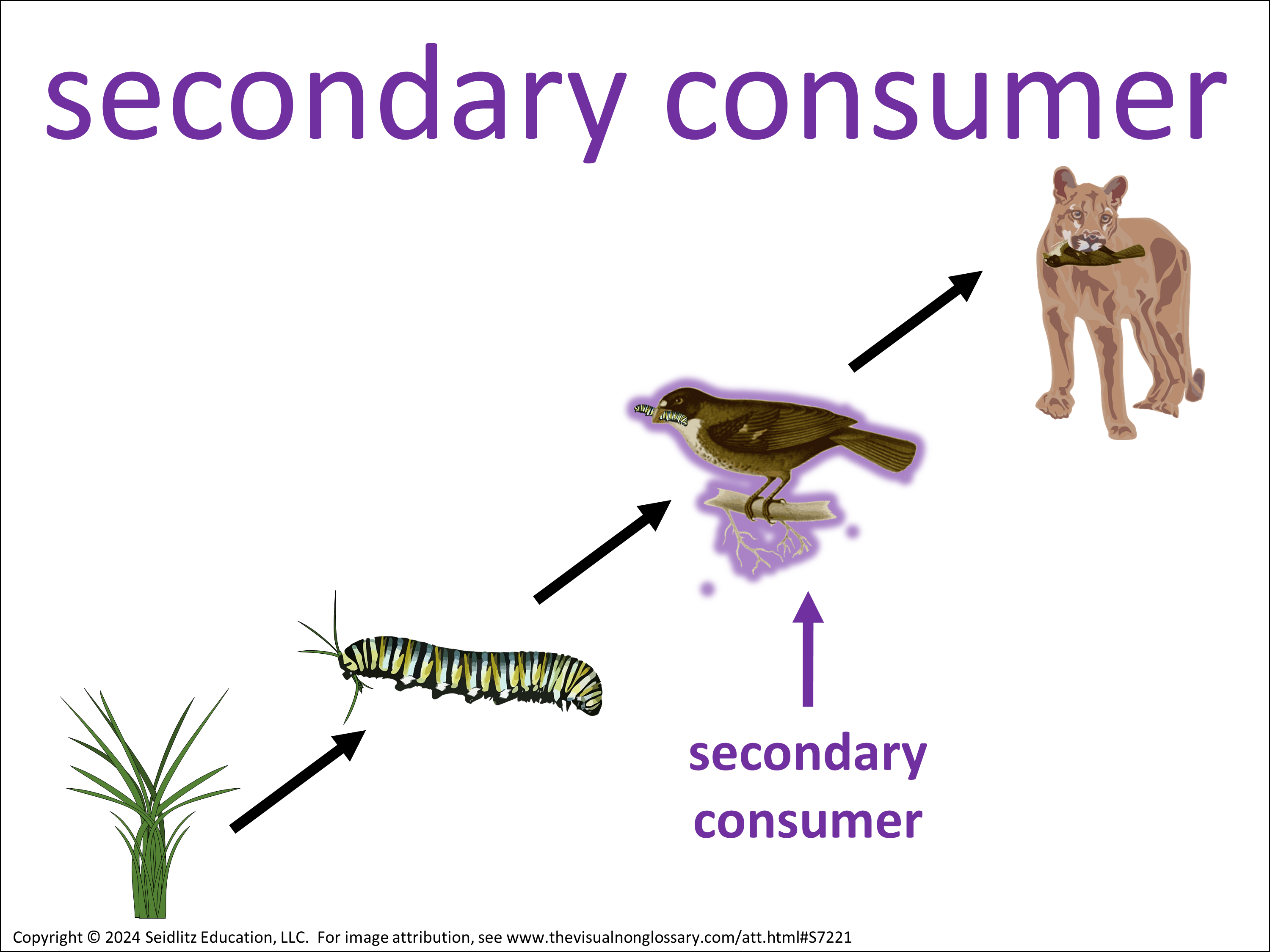 secondary consumer

secondary consumer

Copyright © 2024 Seidlitz Education, LLC. For image attribution, see www.thevisualnonglossary.com/att.html#S7221